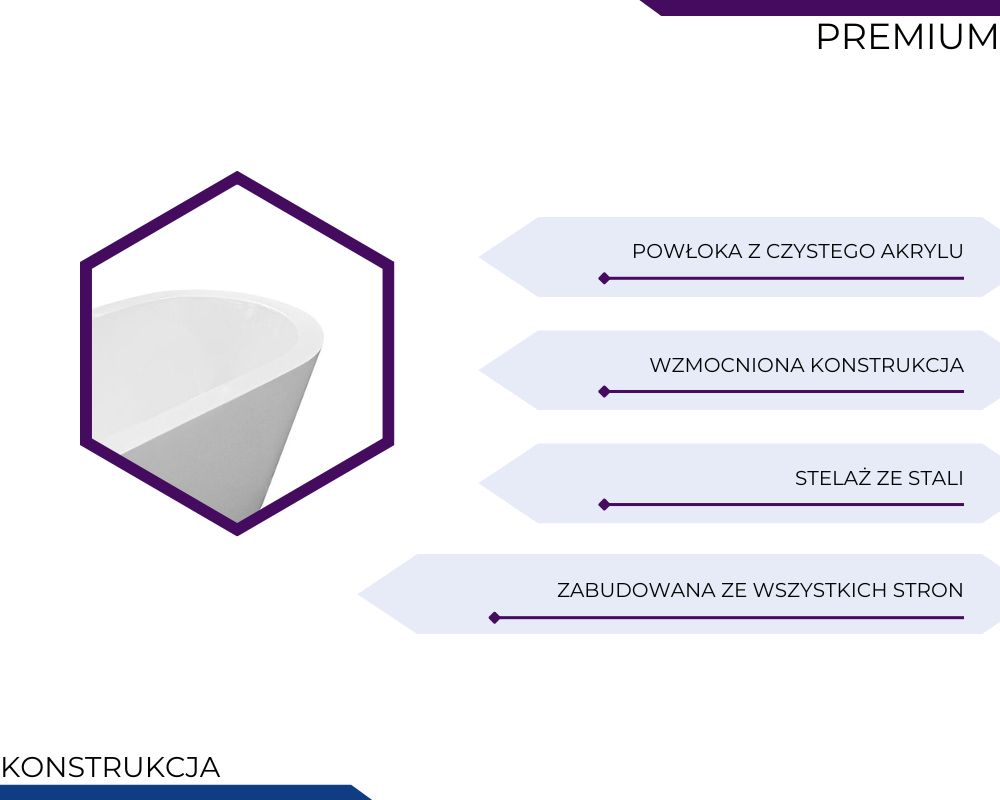 PREMIUM

POWŁOKA Z CZYSTEGO AKRYLU

WZMOCNIONA KONSTRUKCJA

STELAŻ ZE STALI

ZABUDOWANA ZE WSZYSTKICH STRON

KONSTRUKCJA